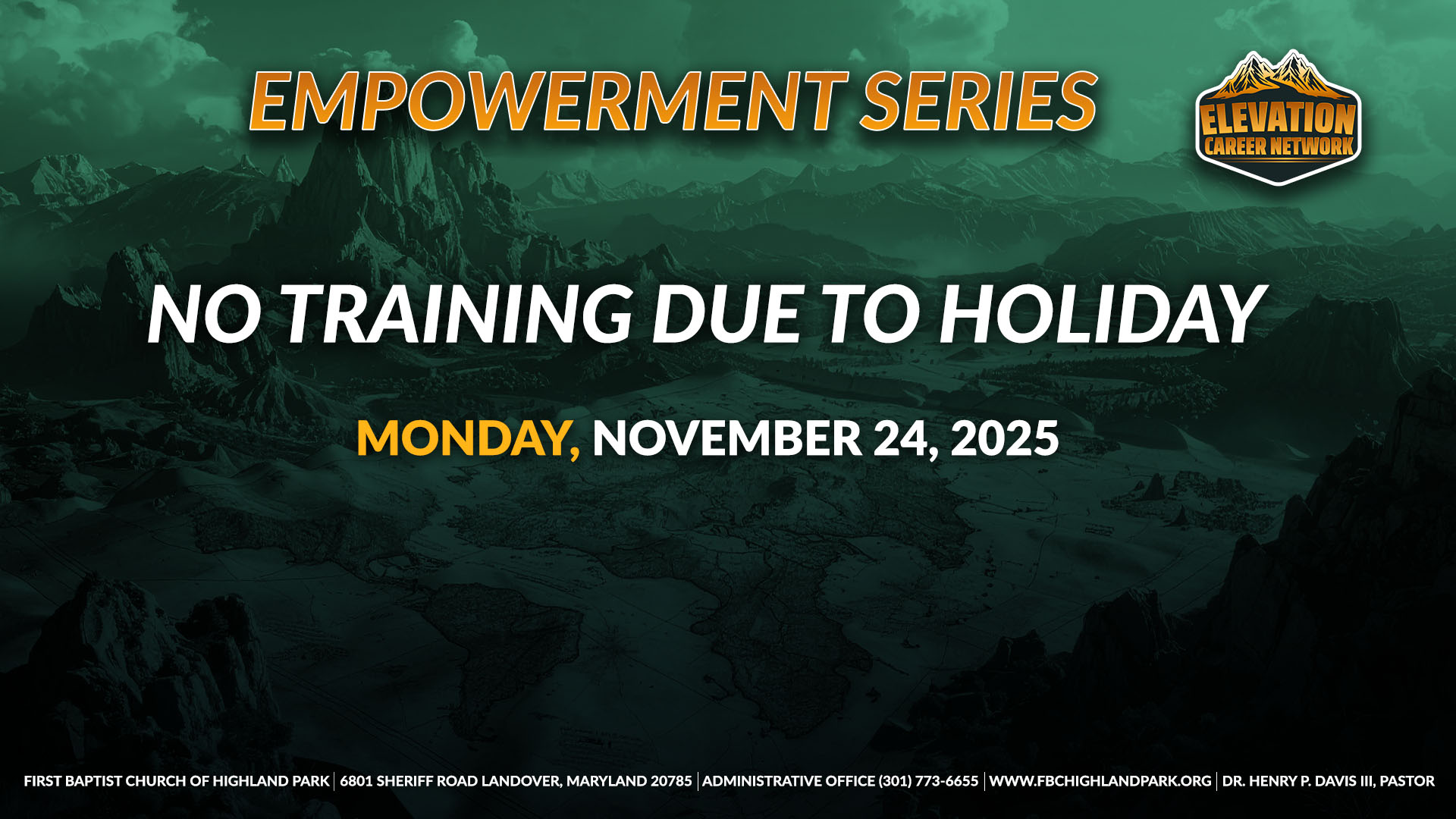 EMPOWERMENT SERIES

ELEVATION
CAREER NETWORK

NO TRAINING DUE TO HOLIDAY

MONDAY, NOVEMBER 24, 2025

FIRST BAPTIST CHURCH OF HIGHLAND PARK | 6801 SHERIFF ROAD LANDOVER, MARYLAND 20785 | ADMINISTRATIVE OFFICE (301) 773-6655 | WWW.FBCHIGHLANDPARK.ORG | DR. HENRY P. DAVIS III, PASTOR